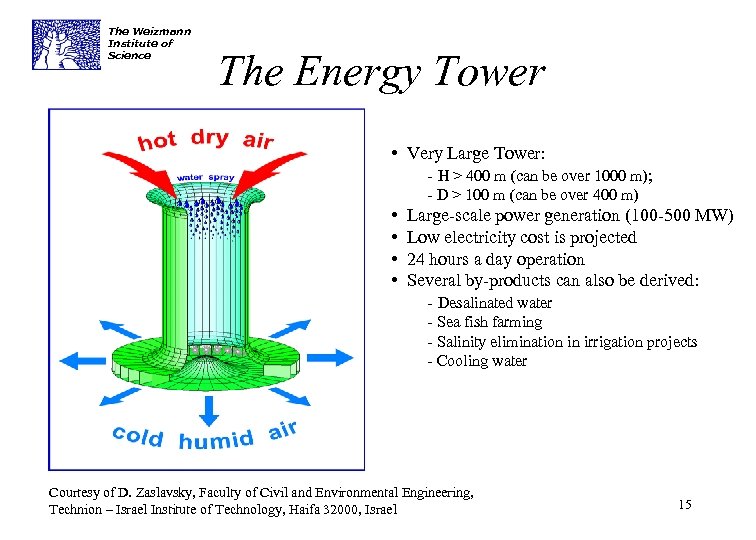 The Weizmann Institute of Science

The Energy Tower

hot dry air

water spray

cold humid air

• Very Large Tower:
- H > 400 m (can be over 1000 m);
- D > 100 m (can be over 400 m)
• Large-scale power generation (100-500 MW)
• Low electricity cost is projected
• 24 hours a day operation
• Several by-products can also be derived:
- Desalinated water
- Sea fish farming
- Salinity elimination in irrigation projects
- Cooling water

Courtesy of D. Zaslavsky, Faculty of Civil and Environmental Engineering, Technion – Israel Institute of Technology, Haifa 32000, Israel

15